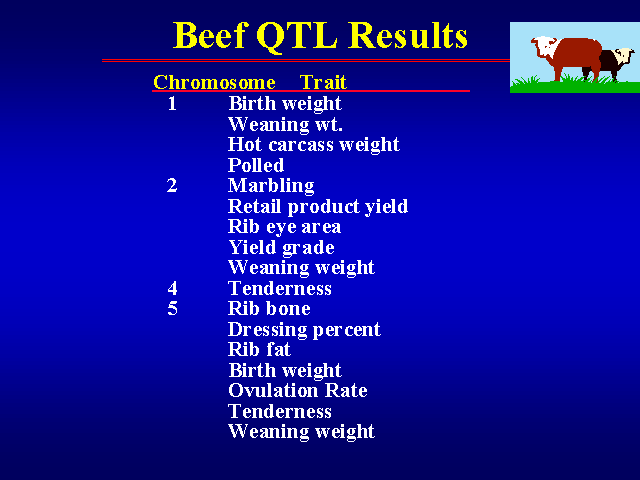 Beef QTL Results

| Chromosome | Trait |
|---|---|
| 1 | Birth weight |
| | Weaning wt. |
| | Hot carcass weight |
| | Polled |
| 2 | Marbling |
| | Retail product yield |
| | Rib eye area |
| | Yield grade |
| | Weaning weight |
| 4 | Tenderness |
| 5 | Rib bone |
| | Dressing percent |
| | Rib fat |
| | Birth weight |
| | Ovulation Rate |
| | Tenderness |
| | Weaning weight |